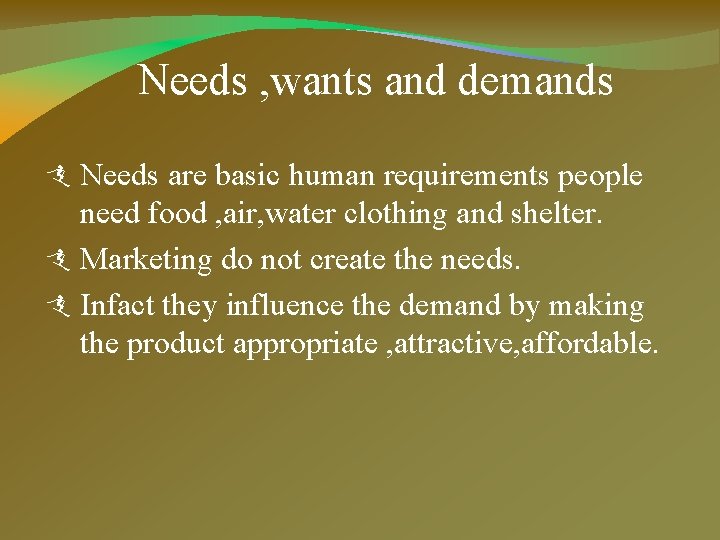 Needs ,wants and demands

Needs are basic human requirements people need food ,air,water clothing and shelter.

Marketing do not create the needs.

Infact they influence the demand by making the product appropriate ,attractive,affordable.